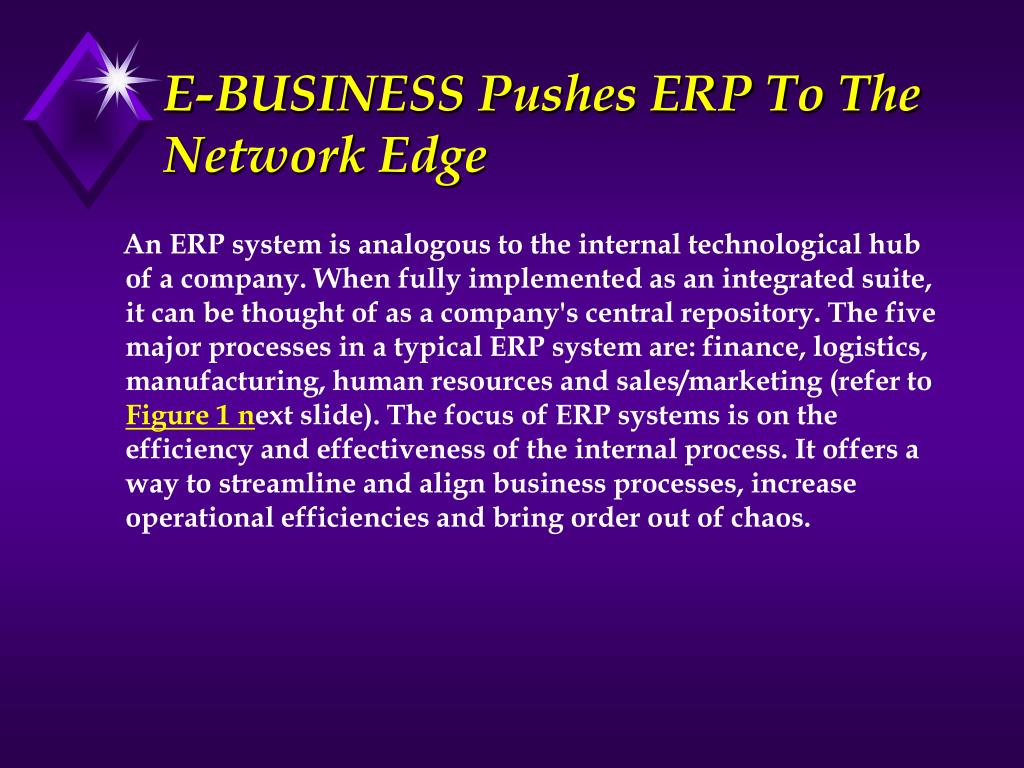 E-BUSINESS Pushes ERP To The Network Edge

An ERP system is analogous to the internal technological hub of a company. When fully implemented as an integrated suite, it can be thought of as a company's central repository. The five major processes in a typical ERP system are: finance, logistics, manufacturing, human resources and sales/marketing (refer to Figure 1 next slide). The focus of ERP systems is on the efficiency and effectiveness of the internal process. It offers a way to streamline and align business processes, increase operational efficiencies and bring order out of chaos.